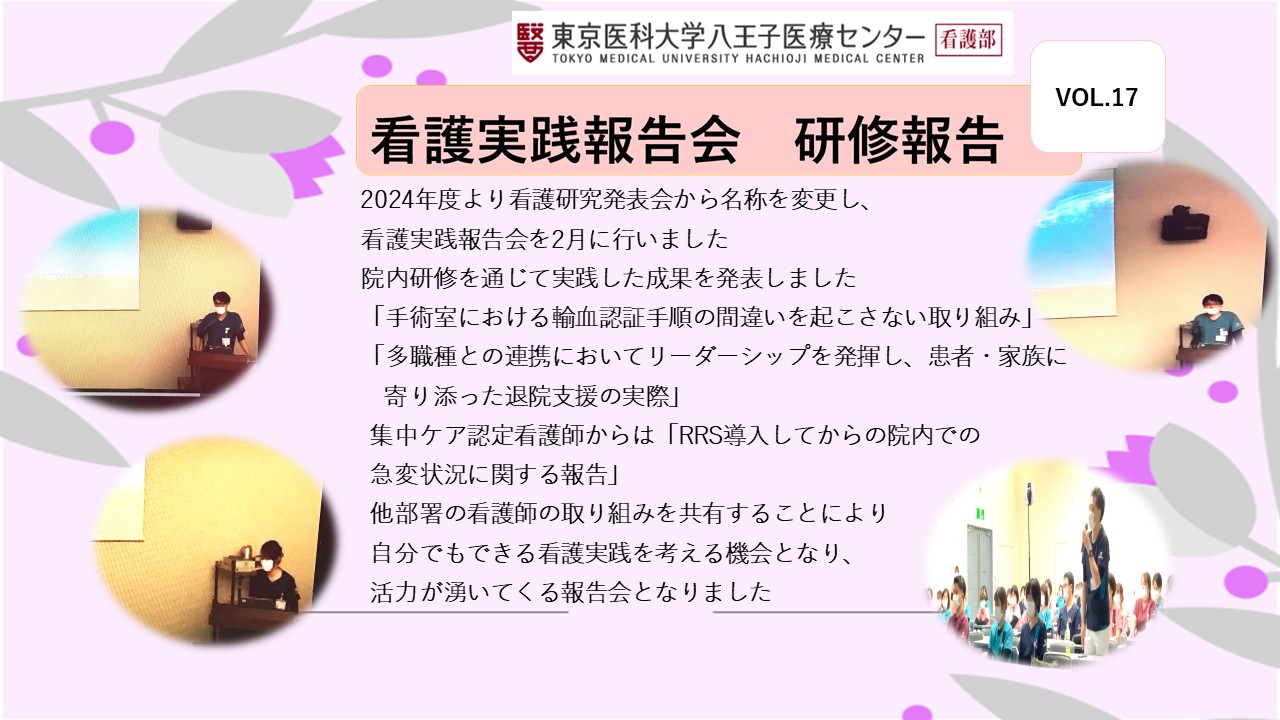 東京医科大学八王子医療センター 看護部
TOKYO MEDICAL UNIVERSITY HACHIOJI MEDICAL CENTER

VOL.17

看護実践報告会　研修報告

2024年度より看護研究発表会から名称を変更し、
看護実践報告会を2月に行いました
院内研修を通じて実践した成果を発表しました
「手術室における輸血認証手順の間違いを起こさない取り組み」
「多職種との連携においてリーダーシップを発揮し、患者・家族に寄り添った退院支援の実際」
集中ケア認定看護師からは「RRS導入してからの院内での急変状況に関する報告」
他部署の看護師の取り組みを共有することにより
自分でもできる看護実践を考える機会となり、
活力が湧いてくる報告会となりました